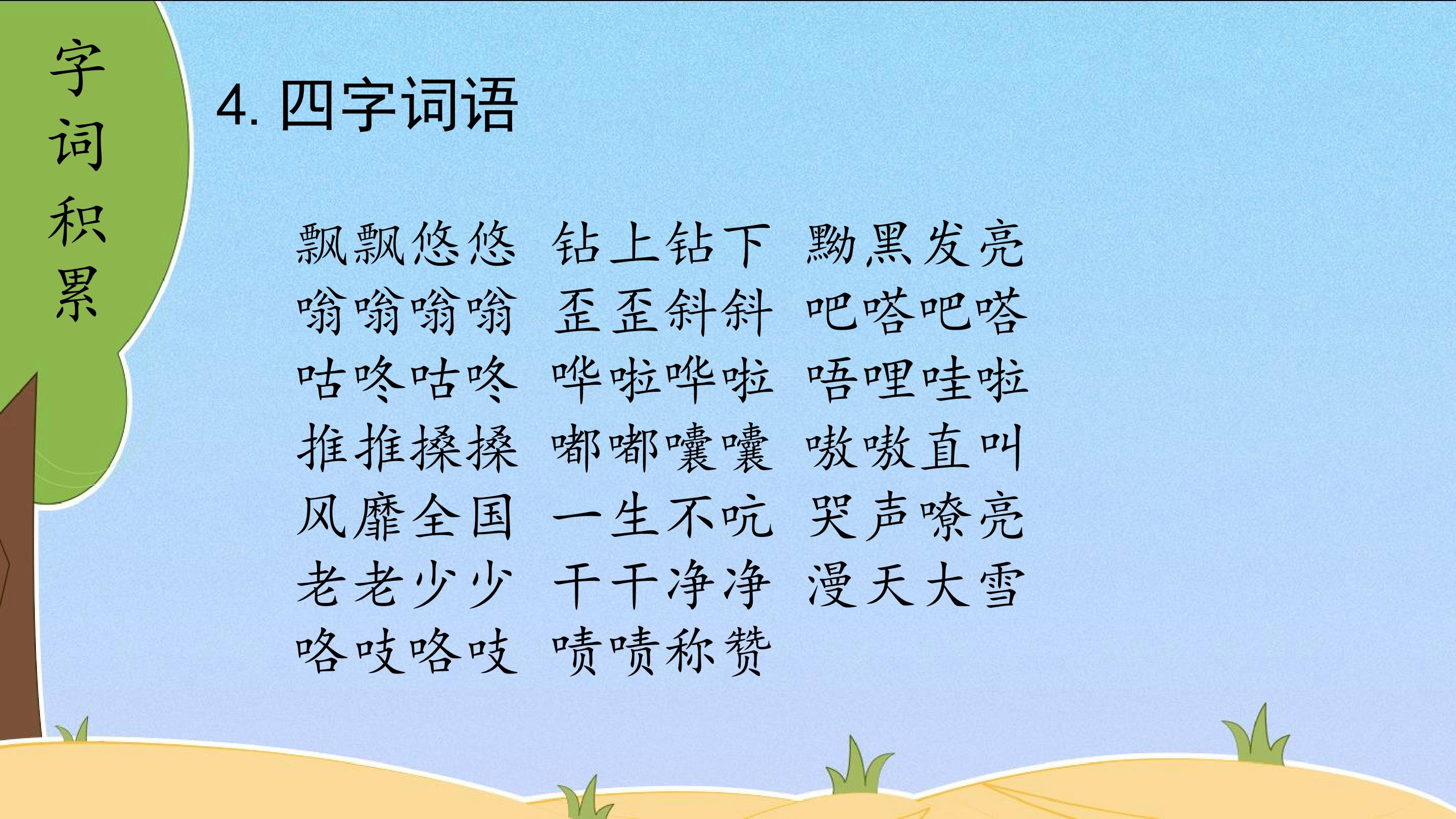 字词积累

4. 四字词语

飘飘悠悠 钻上钻下 黝黑发亮
嗡嗡嗡嗡 歪歪斜斜 吧嗒吧嗒
咕咚咕咚 哗啦哗啦 唔哩哇啦
推推搡搡 嘟嘟囔囔 嗷嗷直叫
风靡全国 一生不吭 哭声嘹亮
老老少少 干干净净 漫天大雪
咯吱咯吱 啧啧称赞